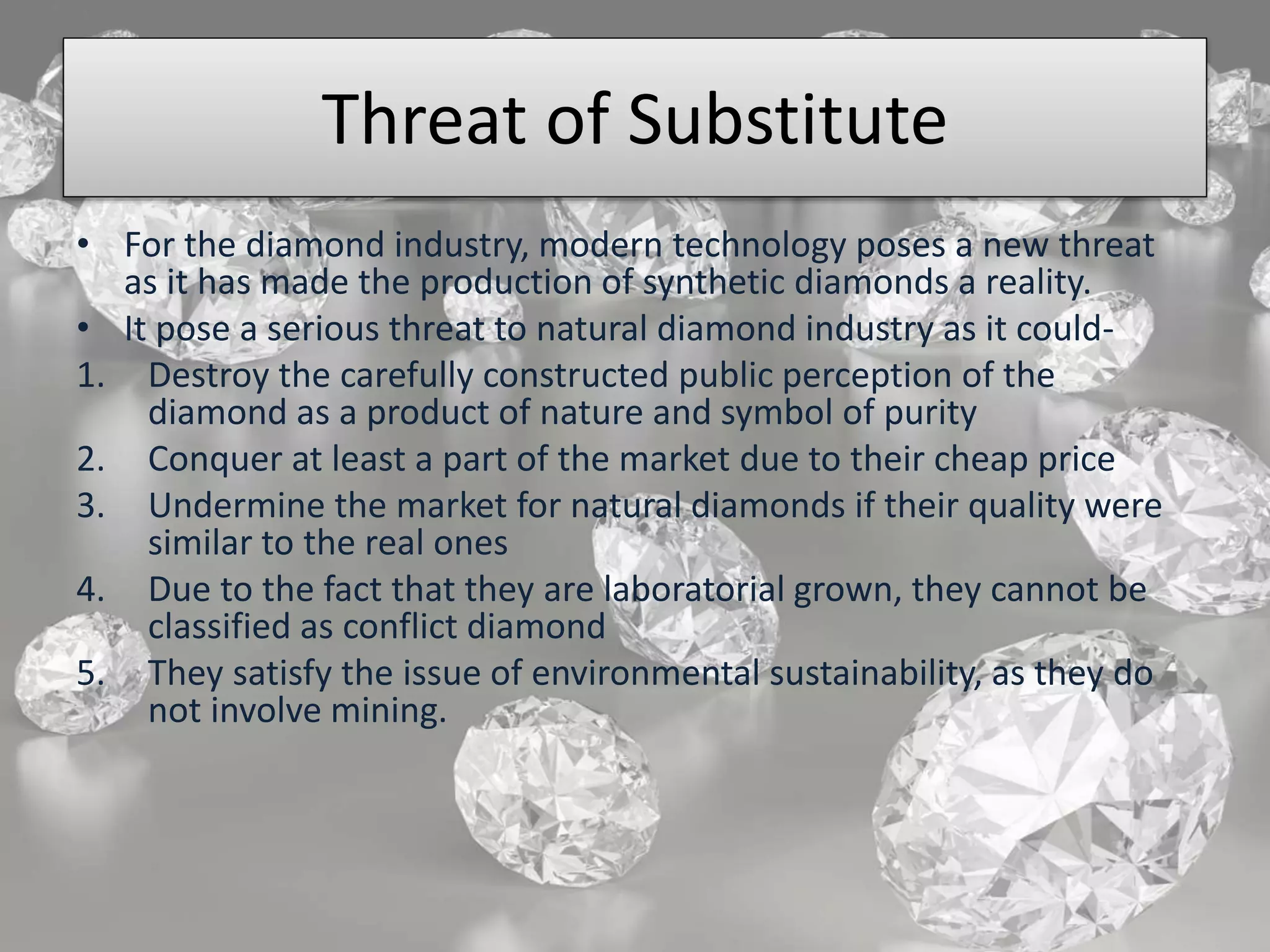 Threat of Substitute

• For the diamond industry, modern technology poses a new threat as it has made the production of synthetic diamonds a reality.
• It pose a serious threat to natural diamond industry as it could-
1. Destroy the carefully constructed public perception of the diamond as a product of nature and symbol of purity
2. Conquer at least a part of the market due to their cheap price
3. Undermine the market for natural diamonds if their quality were similar to the real ones
4. Due to the fact that they are laboratorial grown, they cannot be classified as conflict diamond
5. They satisfy the issue of environmental sustainability, as they do not involve mining.